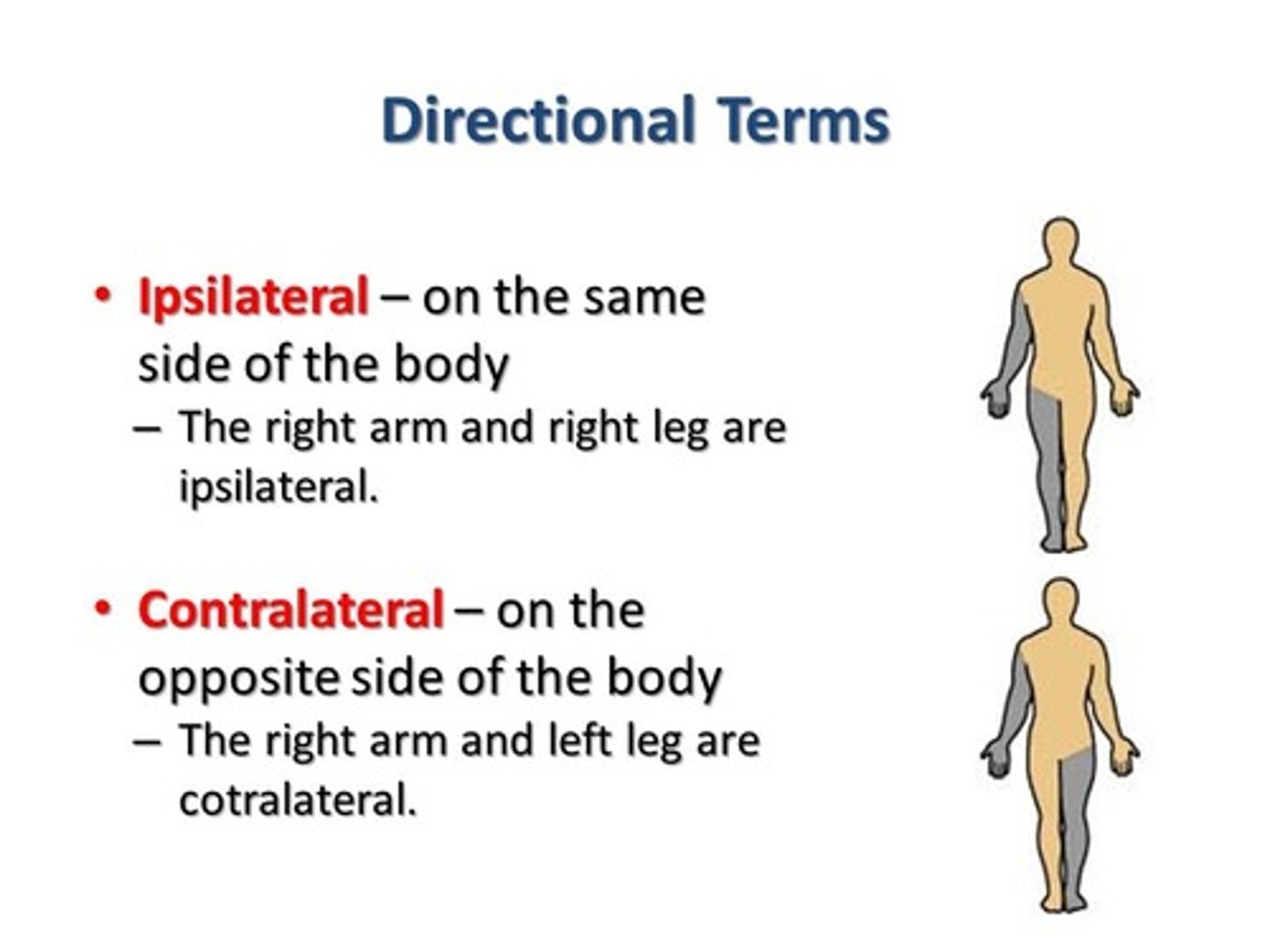 Directional Terms

• Ipsilateral – on the same side of the body
– The right arm and right leg are ipsilateral.

• Contralateral – on the opposite side of the body
– The right arm and left leg are cotralateral.